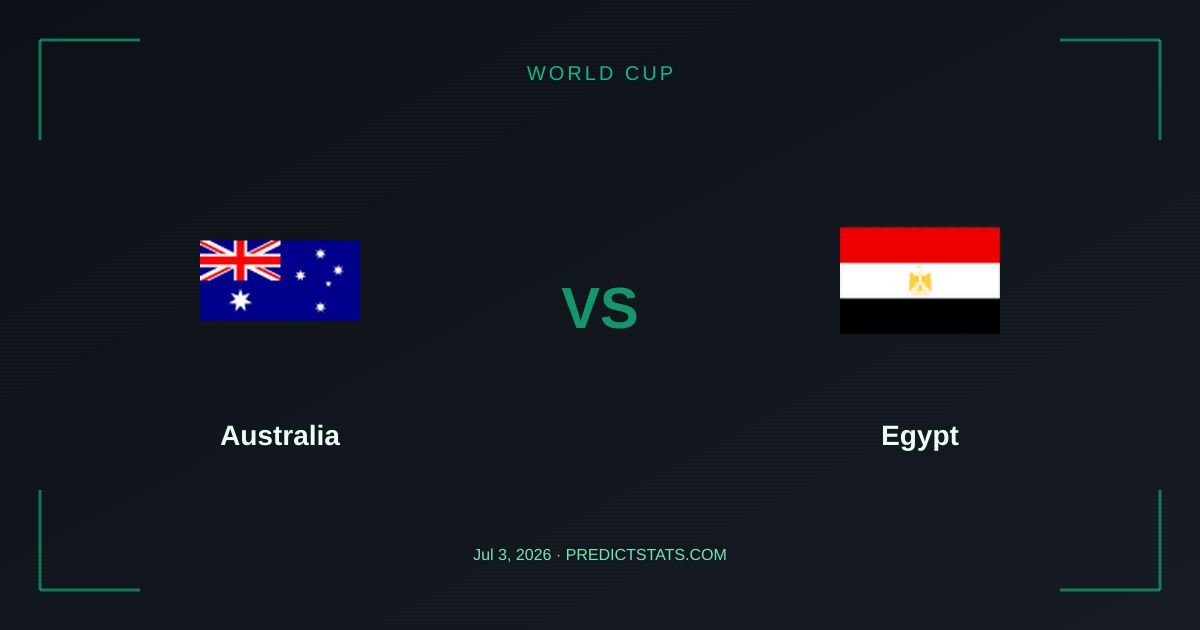 WORLD CUP

VS

Australia

Egypt

Jul 3, 2026 · PREDICTSTATS.COM